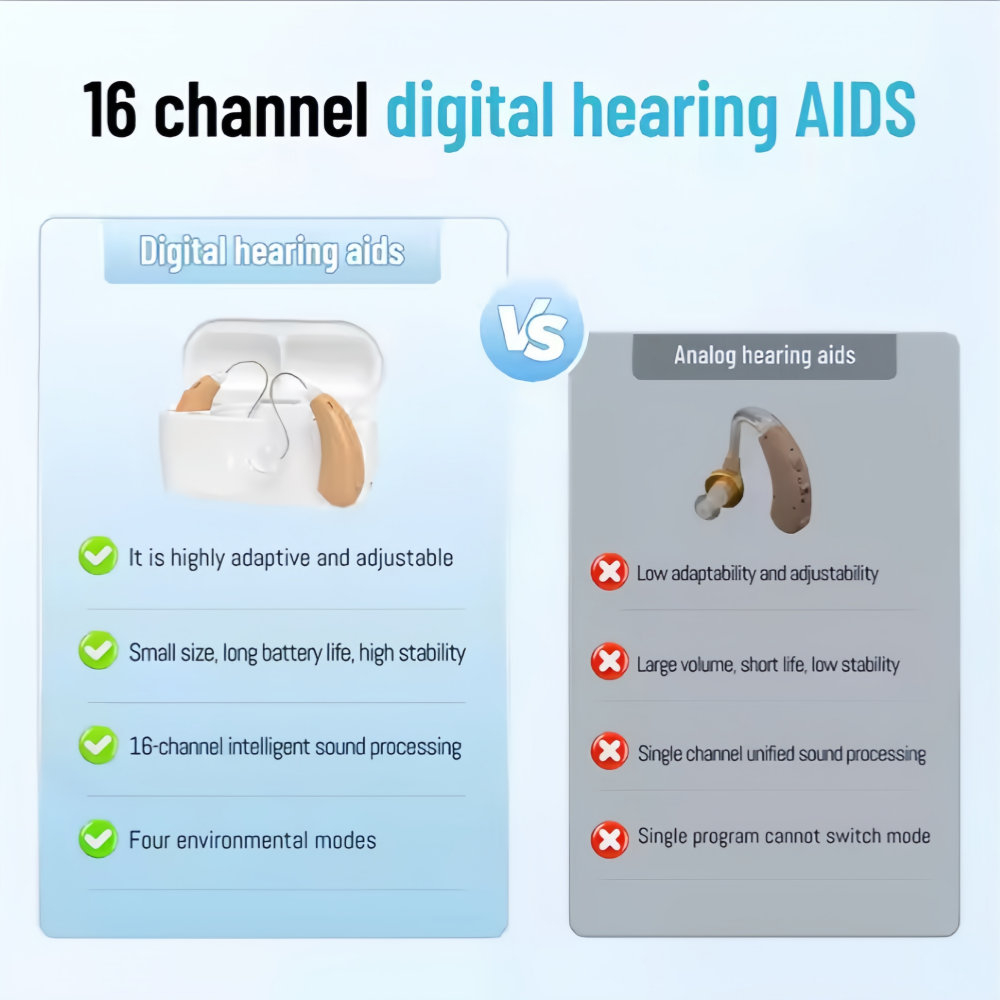 16 channel digital hearing AIDS

Digital hearing aids

It is highly adaptive and adjustable

Small size, long battery life, high stability

16-channel intelligent sound processing

Four environmental modes

VS

Analog hearing aids

Low adaptability and adjustability

Large volume, short life, low stability

Single channel unified sound processing

Single program cannot switch mode